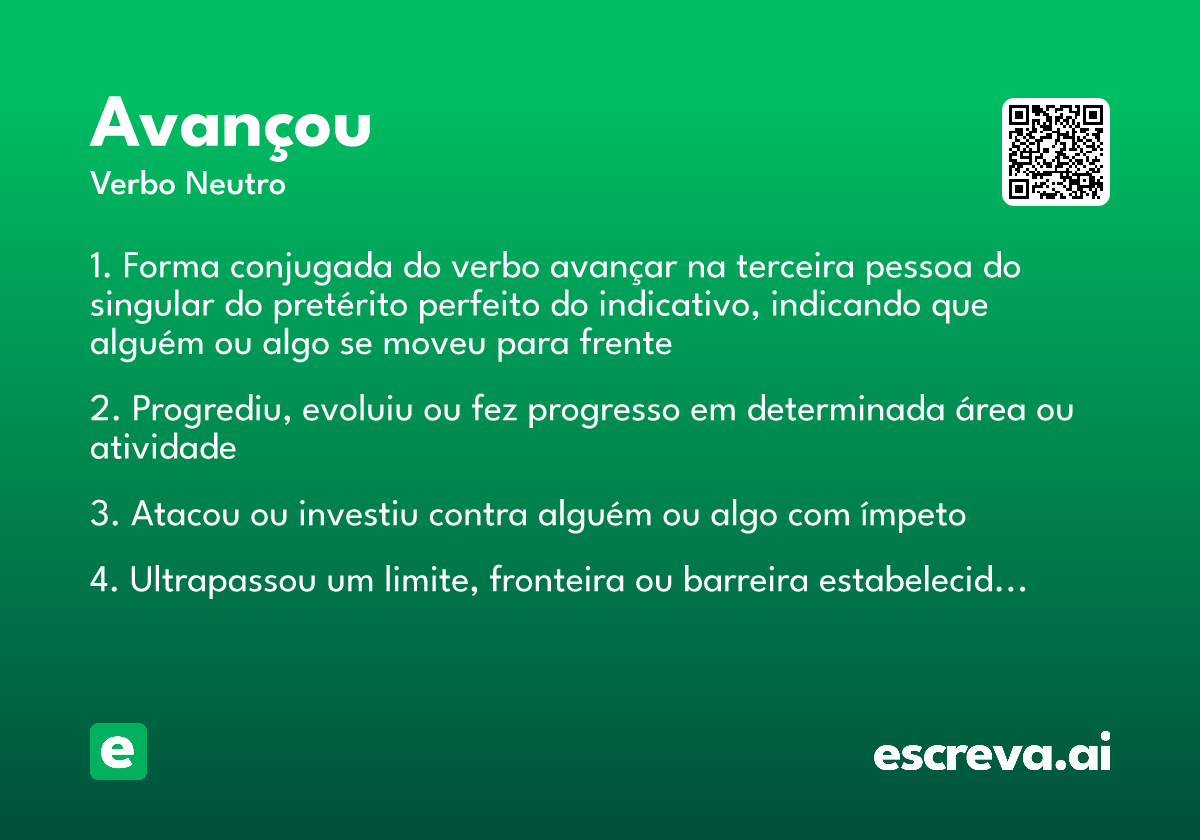 Avançou
Verbo Neutro

1. Forma conjugada do verbo avançar na terceira pessoa do singular do pretérito perfeito do indicativo, indicando que alguém ou algo se moveu para frente

2. Progrediu, evoluiu ou fez progresso em determinada área ou atividade

3. Atacou ou investiu contra alguém ou algo com ímpeto

4. Ultrapassou um limite, fronteira ou barreira estabelecid...

e

escreva.ai